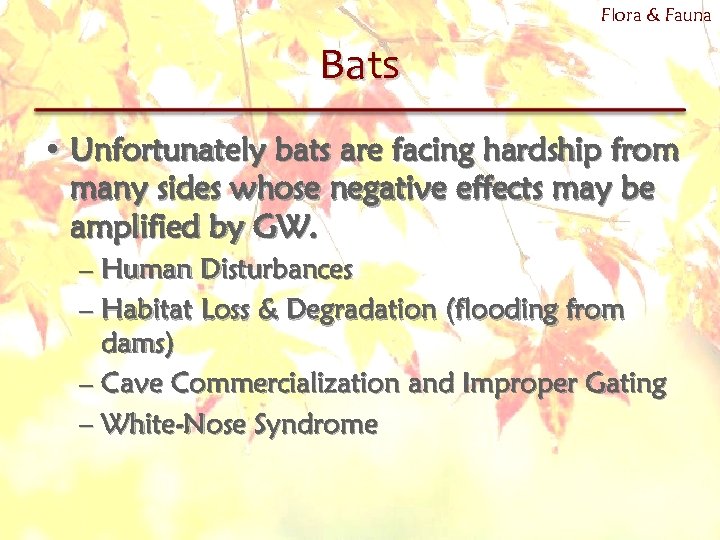 Flora & Fauna

Bats

• Unfortunately bats are facing hardship from many sides whose negative effects may be amplified by GW.
– Human Disturbances
– Habitat Loss & Degradation (flooding from dams)
– Cave Commercialization and Improper Gating
– White-Nose Syndrome